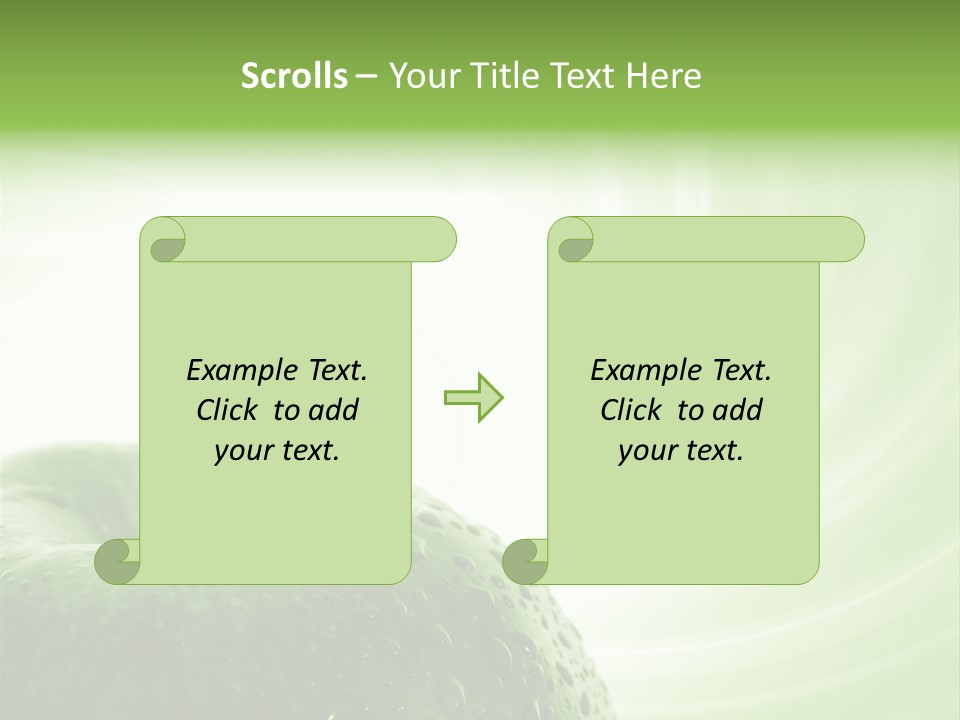 Scrolls – Your Title Text Here

Example Text. Click to add your text.

Example Text. Click to add your text.